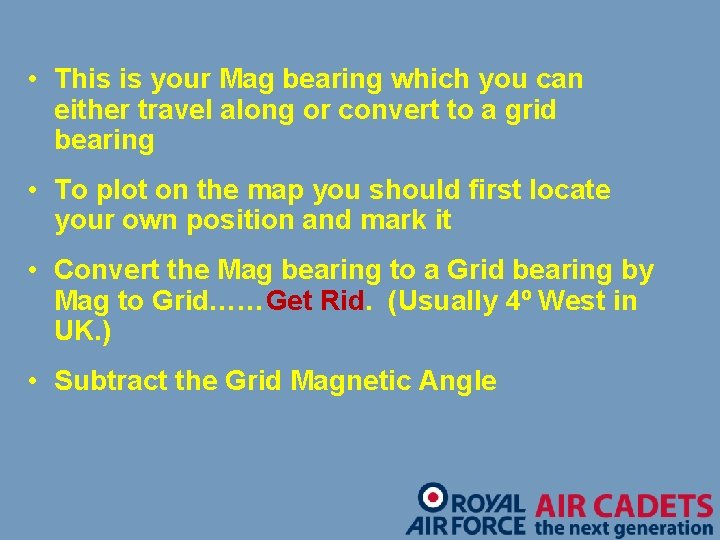 • This is your Mag bearing which you can either travel along or convert to a grid bearing

• To plot on the map you should first locate your own position and mark it

• Convert the Mag bearing to a Grid bearing by Mag to Grid……Get Rid. (Usually 4º West in UK.)

• Subtract the Grid Magnetic Angle

ROYAL AIR FORCE AIR CADETS the next generation